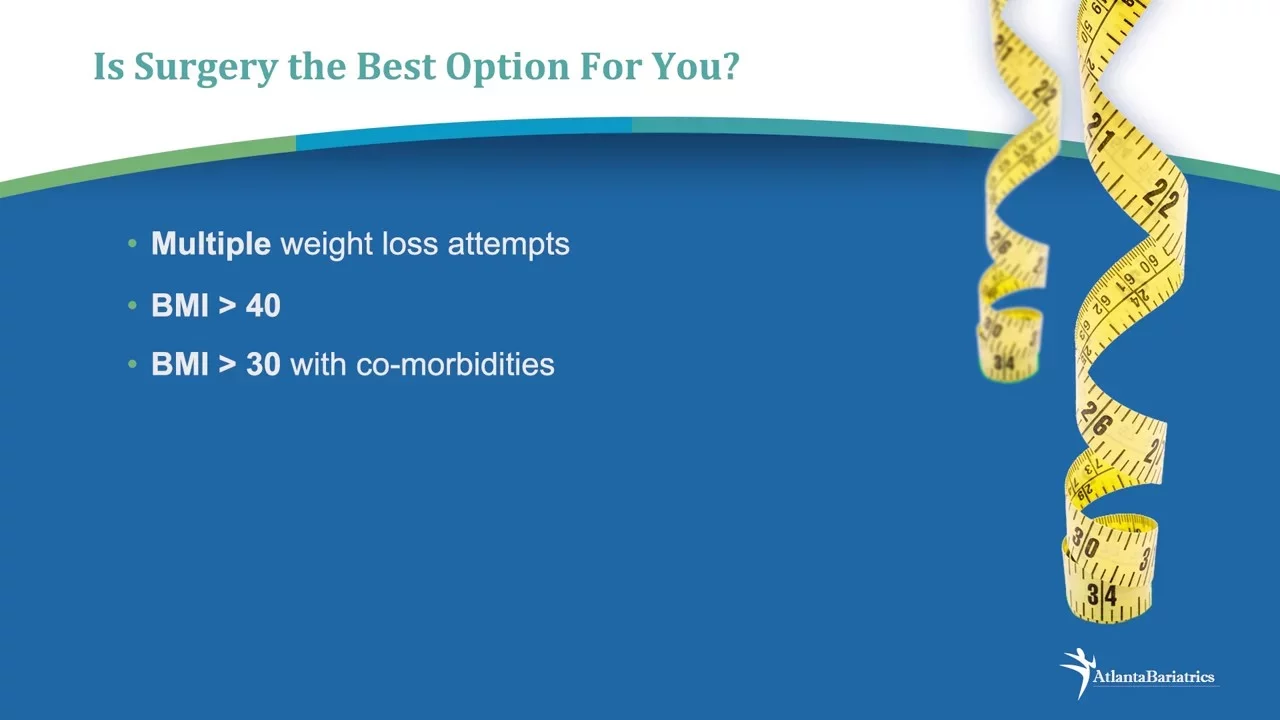 Is Surgery the Best Option For You?

• Multiple weight loss attempts
• BMI > 40
• BMI > 30 with co-morbidities

AtlantaBariatrics